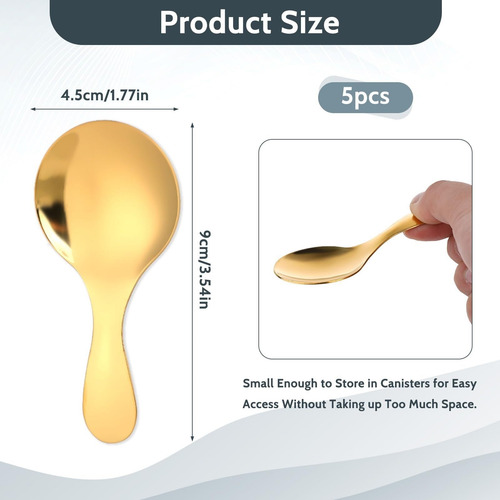 Product Size

4.5cm/1.77in

9cm/3.54in

5pcs

Small Enough to Store in Canisters for Easy Access Without Taking up Too Much Space.